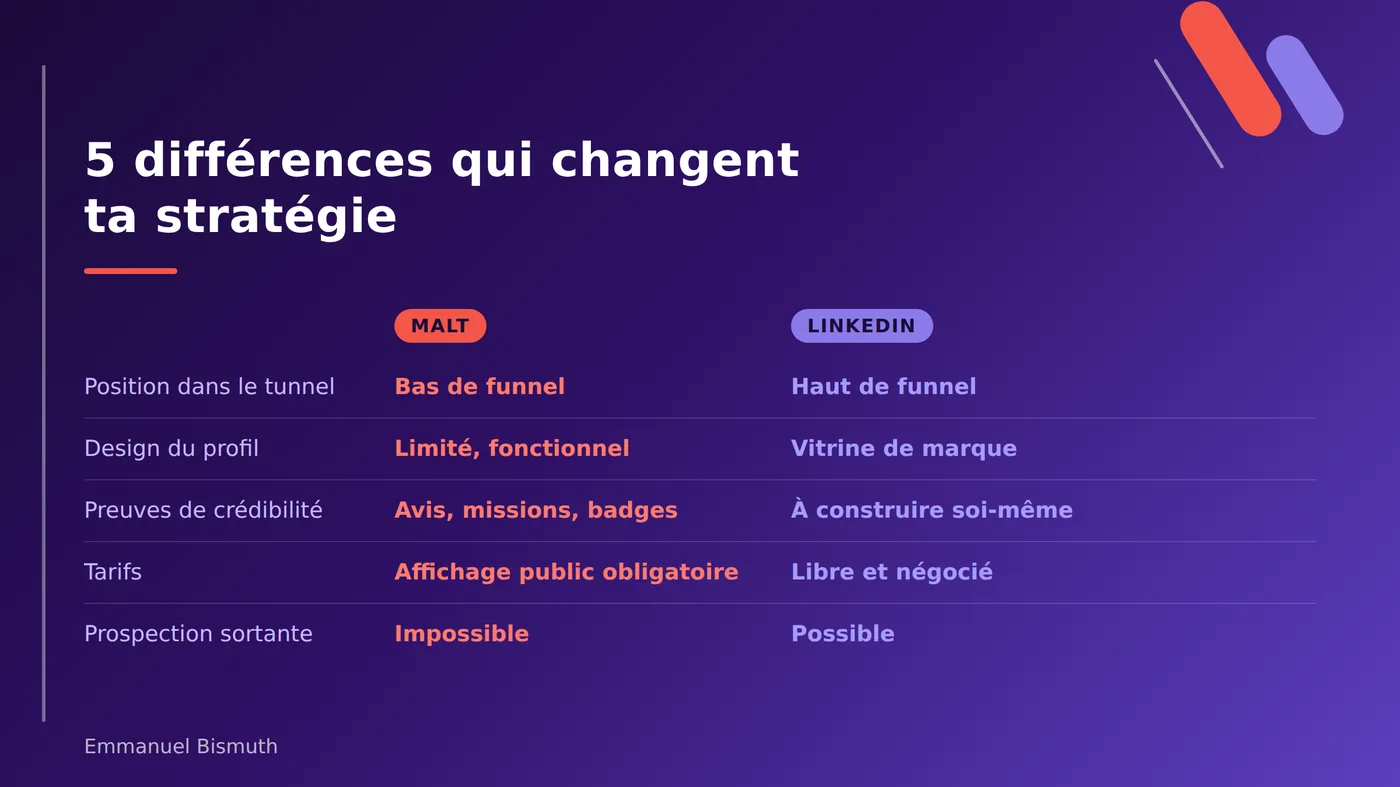 5 différences qui changent ta stratégie

|  | MALT | LINKEDIN |
|---|---|---|
| Position dans le tunnel | Bas de funnel | Haut de funnel |
| Design du profil | Limité, fonctionnel | Vitrine de marque |
| Preuves de crédibilité | Avis, missions, badges | À construire soi-même |
| Tarifs | Affichage public obligatoire | Libre et négocié |
| Prospection sortante | Impossible | Possible |

Emmanuel Bismuth